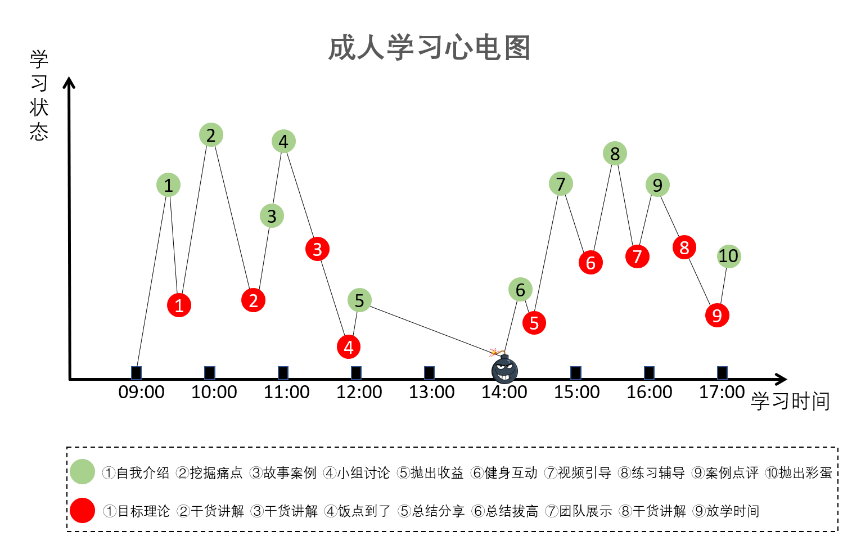 成人学习心电图

学习状态

1 2 3 4 5 6 7 8 9 10

1 2 3 4 5 6 7 8 9

09:00 10:00 11:00 12:00 13:00 14:00 15:00 16:00 17:00

学习时间

①自我介绍 ②挖掘痛点 ③故事案例 ④小组讨论 ⑤抛出收益 ⑥健身互动 ⑦视频引导 ⑧练习辅导 ⑨案例点评 ⑩抛出彩蛋

①目标理论 ②干货讲解 ③干货讲解 ④饭点到了 ⑤总结分享 ⑥总结拔高 ⑦团队展示 ⑧干货讲解 ⑨放学时间